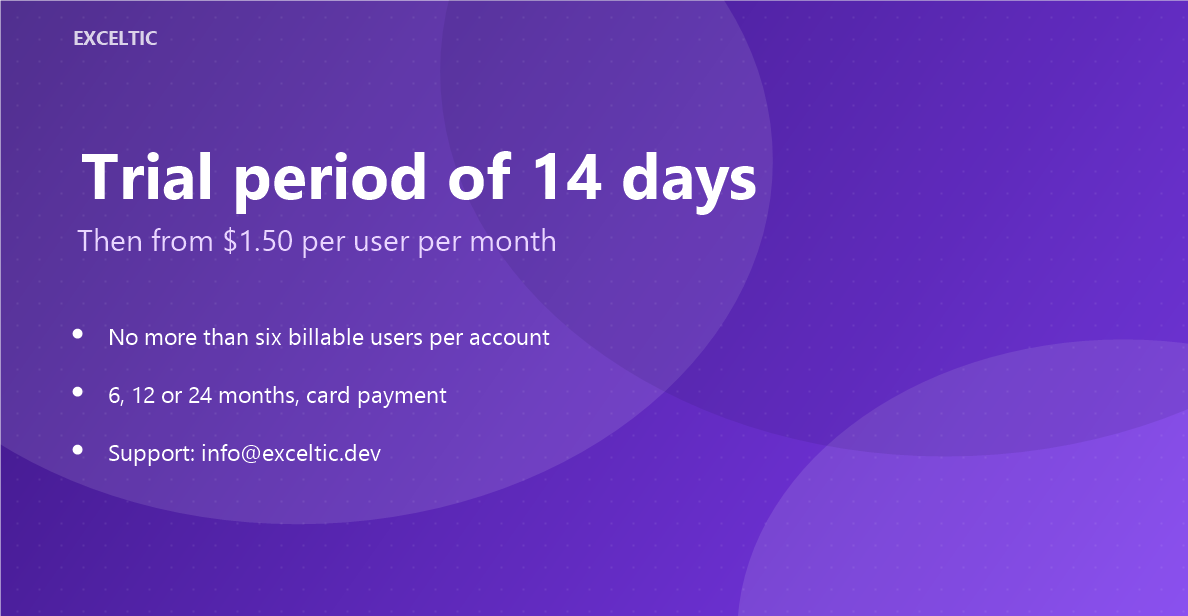 EXCELTIC

Trial period of 14 days

Then from $1.50 per user per month

• No more than six billable users per account

• 6, 12 or 24 months, card payment

• Support: info@exceltic.dev